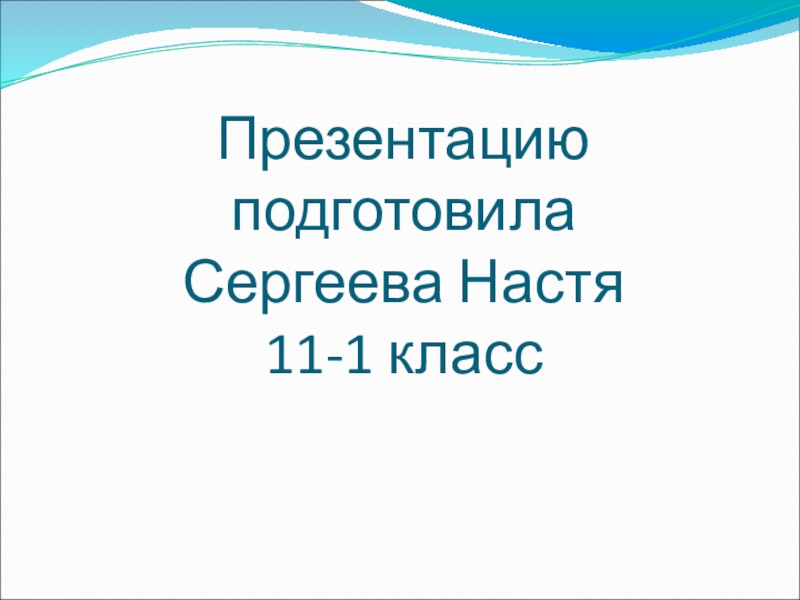 Презентацию подготовила Сергеева Настя 11-1 класс